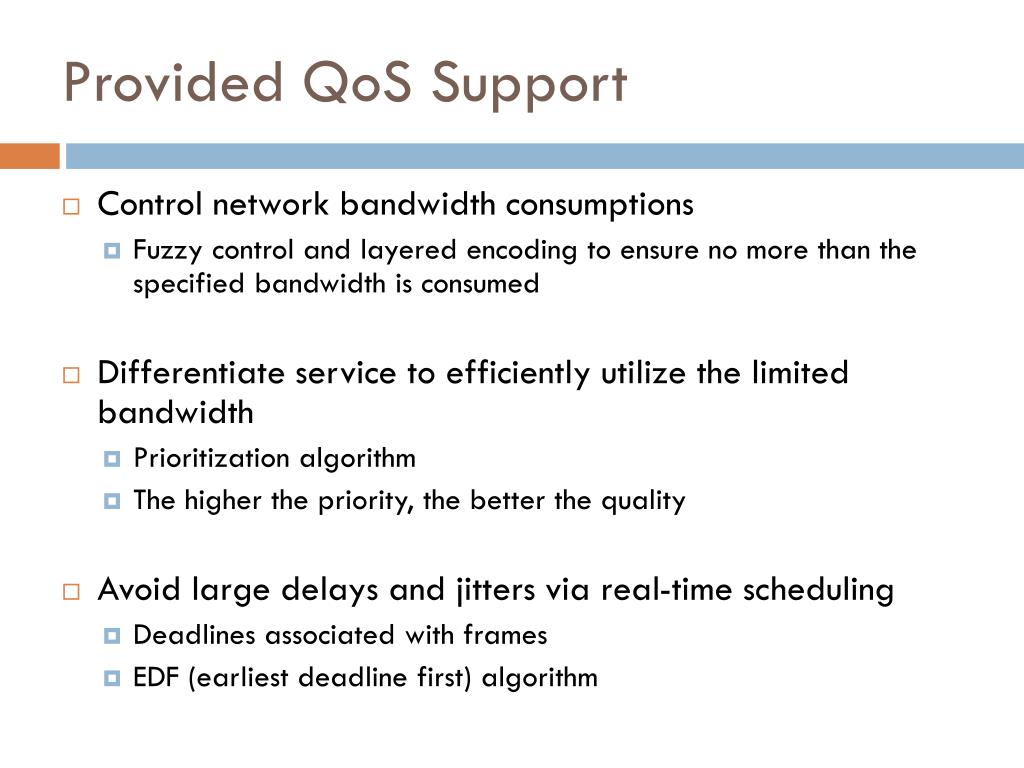 Provided QoS Support

Control network bandwidth consumptions
Fuzzy control and layered encoding to ensure no more than the specified bandwidth is consumed

Differentiate service to efficiently utilize the limited bandwidth
Prioritization algorithm
The higher the priority, the better the quality

Avoid large delays and jitters via real-time scheduling
Deadlines associated with frames
EDF (earliest deadline first) algorithm